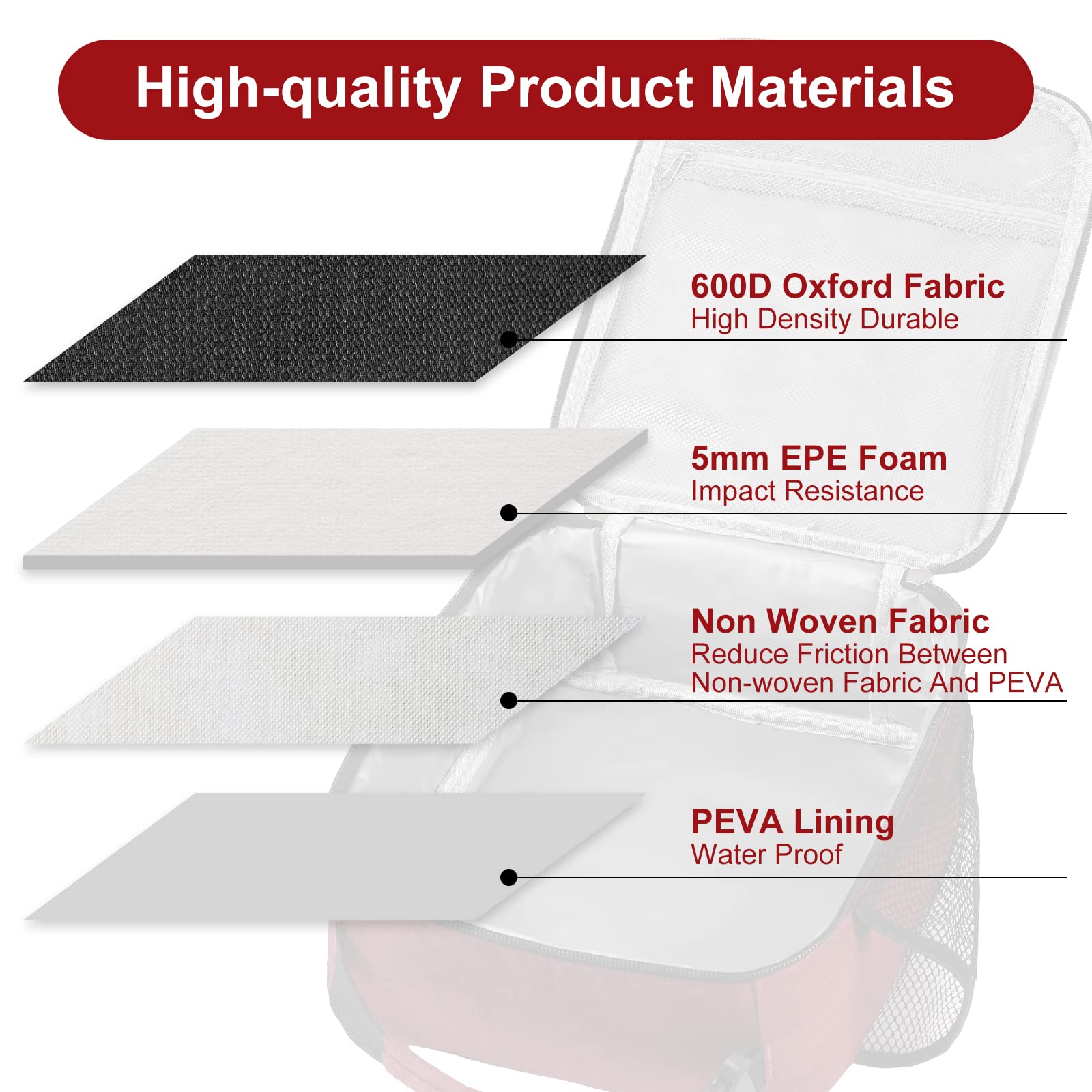 High-quality Product Materials

600D Oxford Fabric
High Density Durable

5mm EPE Foam
Impact Resistance

Non Woven Fabric
Reduce Friction Between Non-woven Fabric And PEVA

PEVA Lining
Water Proof